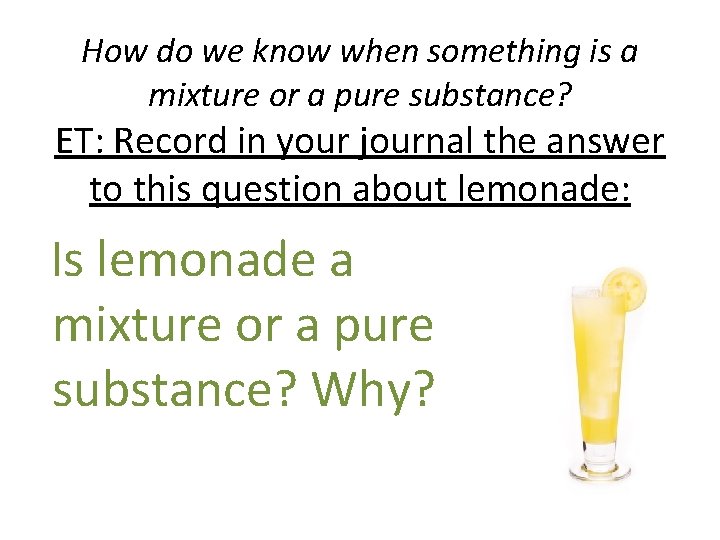 How do we know when something is a mixture or a pure substance?

ET: Record in your journal the answer to this question about lemonade:

Is lemonade a mixture or a pure substance? Why?